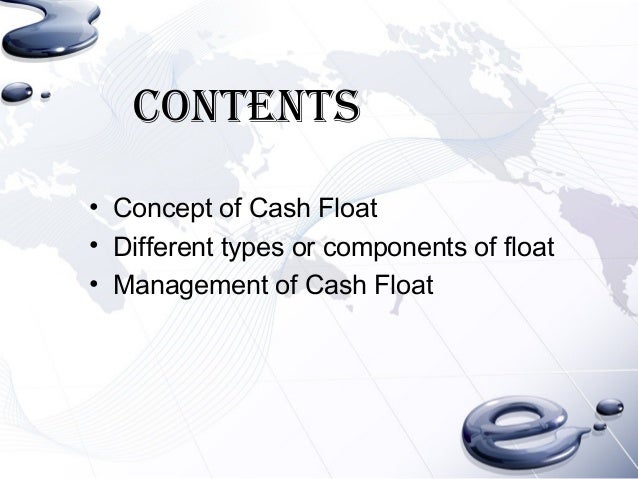 CONTENTS

• Concept of Cash Float
• Different types or components of float
• Management of Cash Float